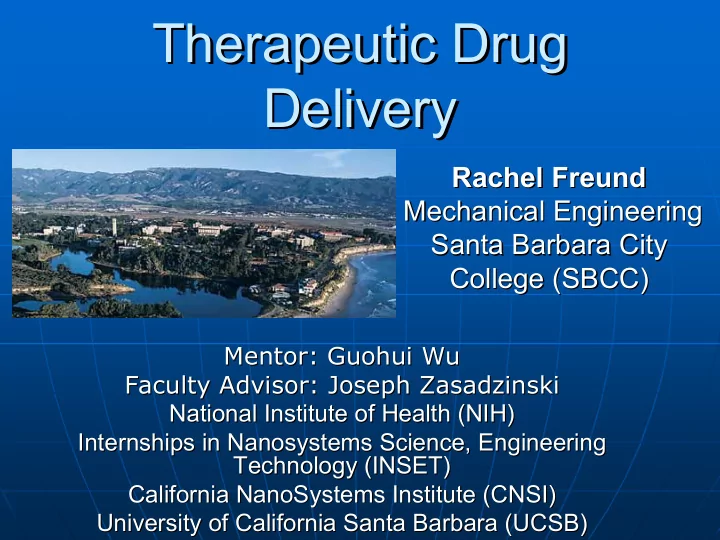 Therapeutic Drug Delivery

Rachel Freund
Mechanical Engineering
Santa Barbara City College (SBCC)

Mentor: Guohui Wu
Faculty Advisor: Joseph Zasadzinski
National Institute of Health (NIH)
Internships in Nanosystems Science, Engineering Technology (INSET)
California NanoSystems Institute (CNSI)
University of California Santa Barbara (UCSB)